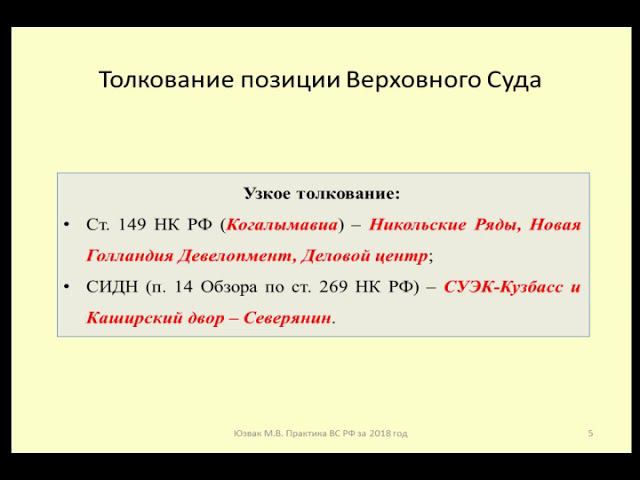 Толкование позиции Верховного Суда

Узкое толкование:

• Ст. 149 НК РФ (Когалымавиа) – Никольские Ряды, Новая Голландия Девелопмент, Деловой центр;

• СИДН (п. 14 Обзора по ст. 269 НК РФ) – СУЭК-Кузбасс и Каширский двор – Северянин.

Юзвак М.В. Практика ВС РФ за 2018 год

5